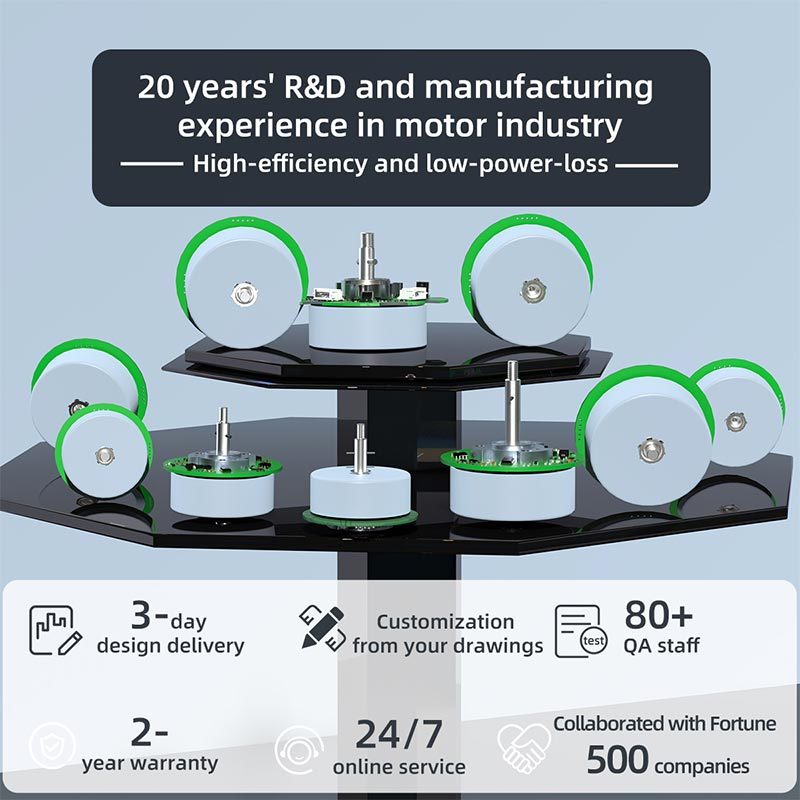 20 years' R&D and manufacturing experience in motor industry

High-efficiency and low-power-loss

3-day design delivery

Customization from your drawings

test

80+ QA staff

2-year warranty

24/7 online service

Collaborated with Fortune 500 companies